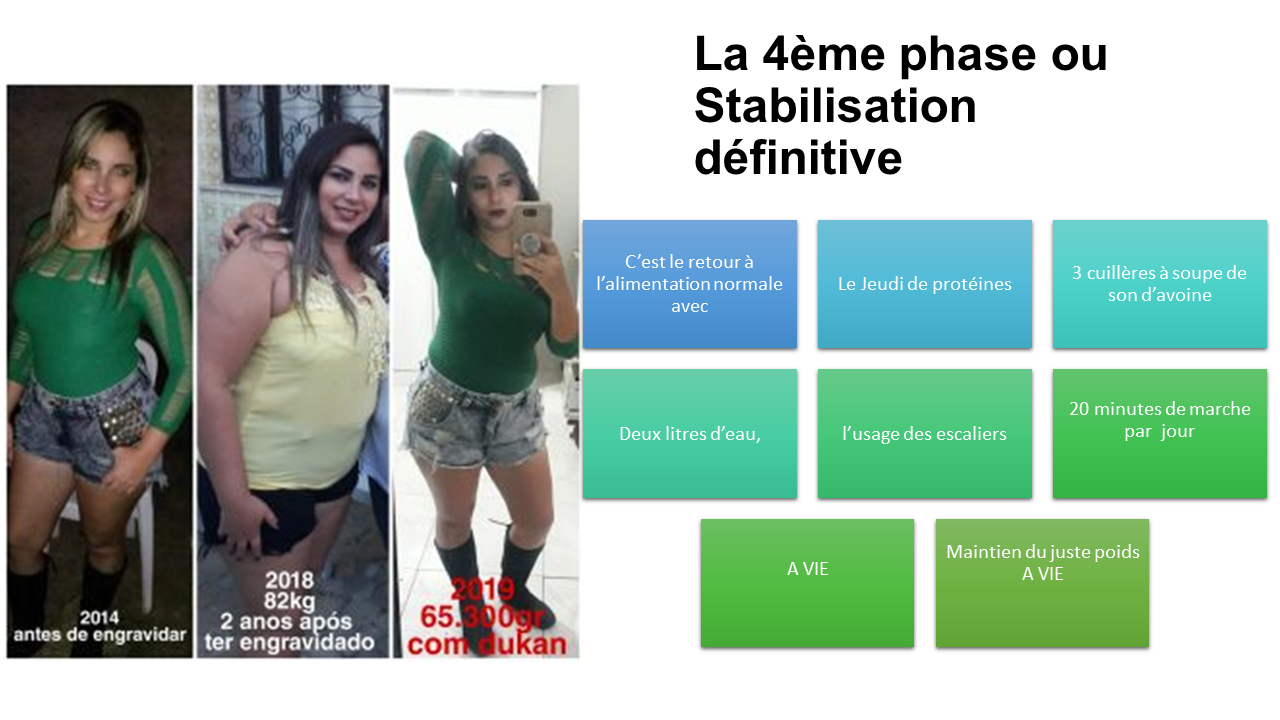 2014
antes de engravidar

2018
82kg
2 anos após
ter engravidado

2019
65.300gr
com dukan

La 4ème phase ou Stabilisation définitive

C'est le retour à l'alimentation normale avec

Le Jeudi de protéines

3 cuillères à soupe de son d'avoine

Deux litres d'eau,

l'usage des escaliers

20 minutes de marche par jour

A VIE

Maintien du juste poids A VIE